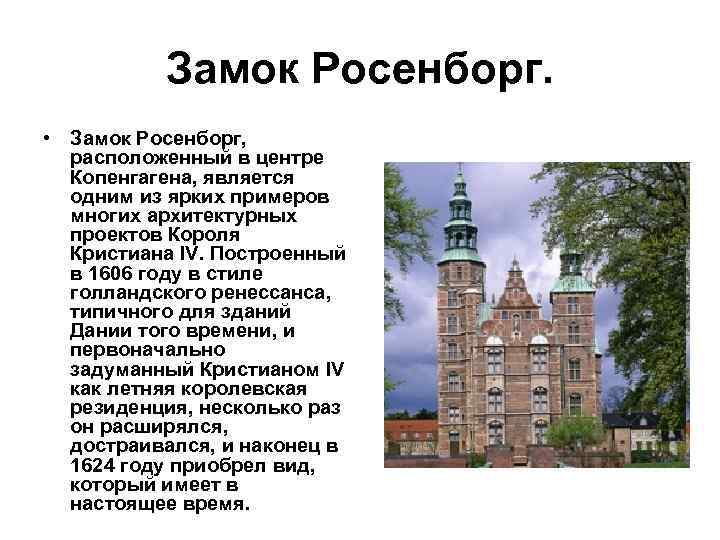 Замок Росенборг.

• Замок Росенборг, расположенный в центре Копенгагена, является одним из ярких примеров многих архитектурных проектов Короля Кристиана IV. Построенный в 1606 году в стиле голландского ренессанса, типичного для зданий Дании того времени, и первоначально задуманный Кристианом IV как летняя королевская резиденция, несколько раз он расширялся, достраивался, и наконец в 1624 году приобрел вид, который имеет в настоящее время.